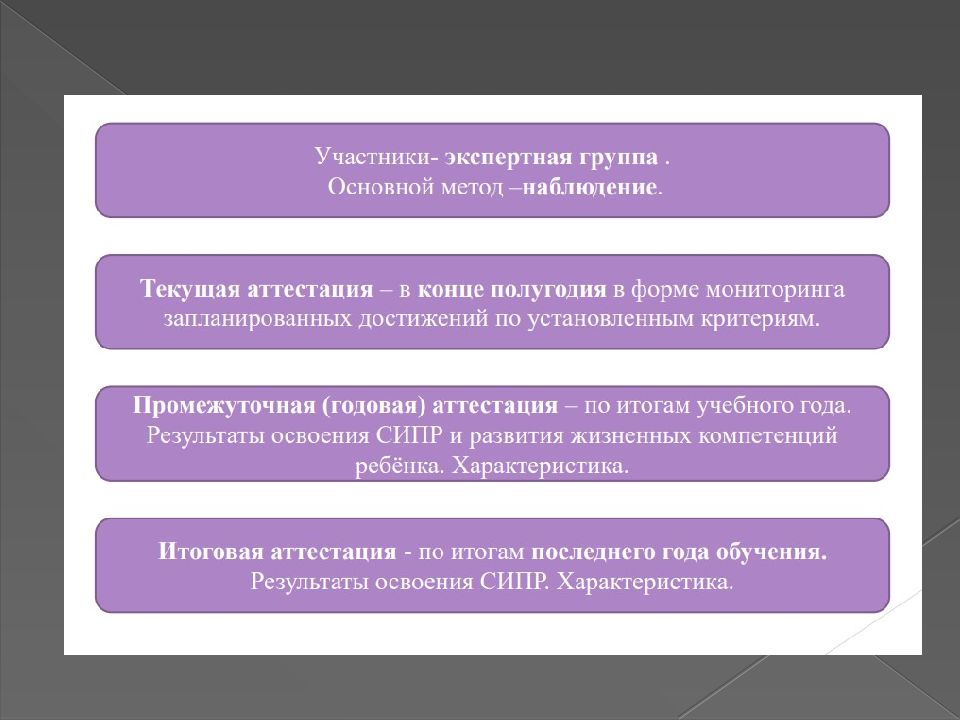 Участники- экспертная группа .
Основной метод –наблюдение.

Текущая аттестация – в конце полугодия в форме мониторинга запланированных достижений по установленным критериям.

Промежуточная (годовая) аттестация – по итогам учебного года. Результаты освоения СИПР и развития жизненных компетенций ребёнка. Характеристика.

Итоговая аттестация - по итогам последнего года обучения. Результаты освоения СИПР. Характеристика.